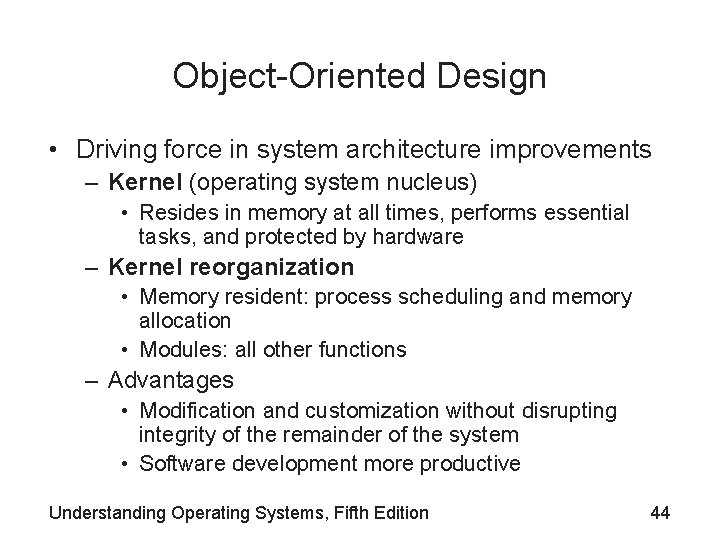 Object-Oriented Design

• Driving force in system architecture improvements
– Kernel (operating system nucleus)
• Resides in memory at all times, performs essential tasks, and protected by hardware
– Kernel reorganization
• Memory resident: process scheduling and memory allocation
• Modules: all other functions
– Advantages
• Modification and customization without disrupting integrity of the remainder of the system
• Software development more productive

Understanding Operating Systems, Fifth Edition 44